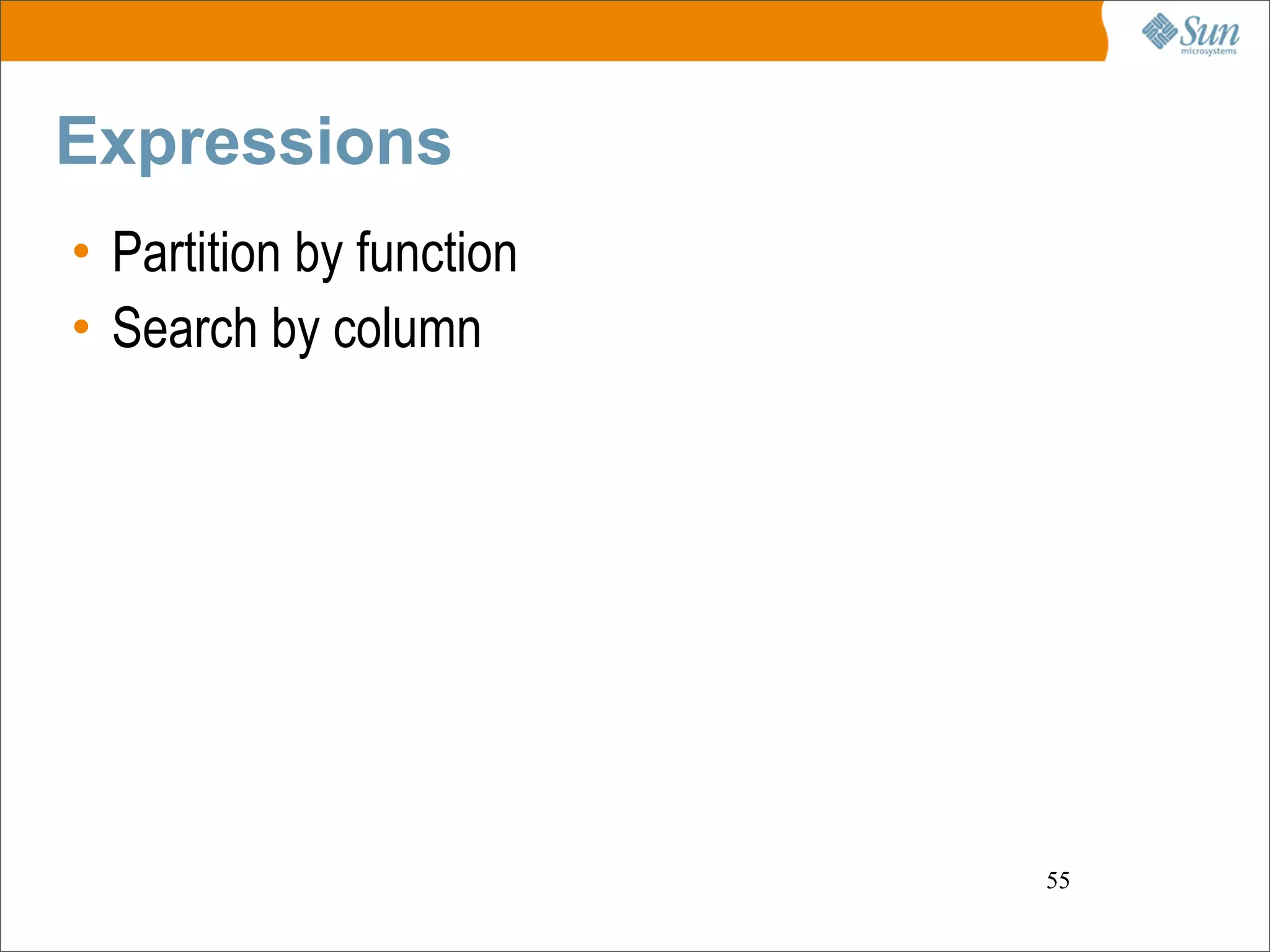 Sun microsystems

Expressions

• Partition by function
• Search by column

55